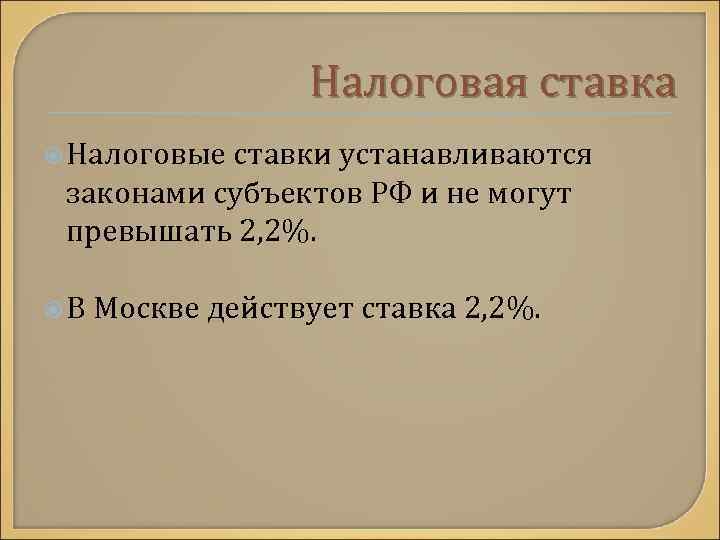 Налоговая ставка

Налоговые ставки устанавливаются законами субъектов РФ и не могут превышать 2,2%.

В Москве действует ставка 2,2%.